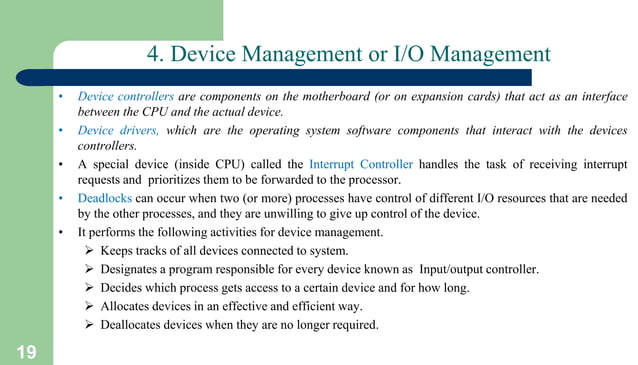 4. Device Management or I/O Management

• Device controllers are components on the motherboard (or on expansion cards) that act as an interface between the CPU and the actual device.
• Device drivers, which are the operating system software components that interact with the devices controllers.
• A special device (inside CPU) called the Interrupt Controller handles the task of receiving interrupt requests and prioritizes them to be forwarded to the processor.
• Deadlocks can occur when two (or more) processes have control of different I/O resources that are needed by the other processes, and they are unwilling to give up control of the device.
• It performs the following activities for device management.
➢ Keeps tracks of all devices connected to system.
➢ Designates a program responsible for every device known as Input/output controller.
➢ Decides which process gets access to a certain device and for how long.
➢ Allocates devices in an effective and efficient way.
➢ Deallocates devices when they are no longer required.

19